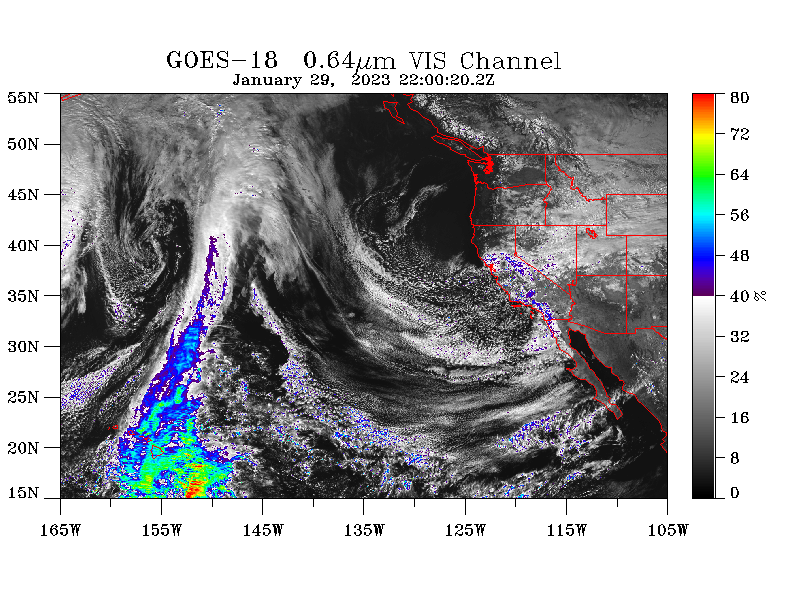 GOES-18 0.64$\mu$m VIS Channel
January 29, 2023 22:00:20.2Z

55N
50N
45N
40N
35N
30N
25N
20N
15N

165W 155W 145W 135W 125W 115W 105W

80
72
64
56
48
40 %
32
24
16
8
0